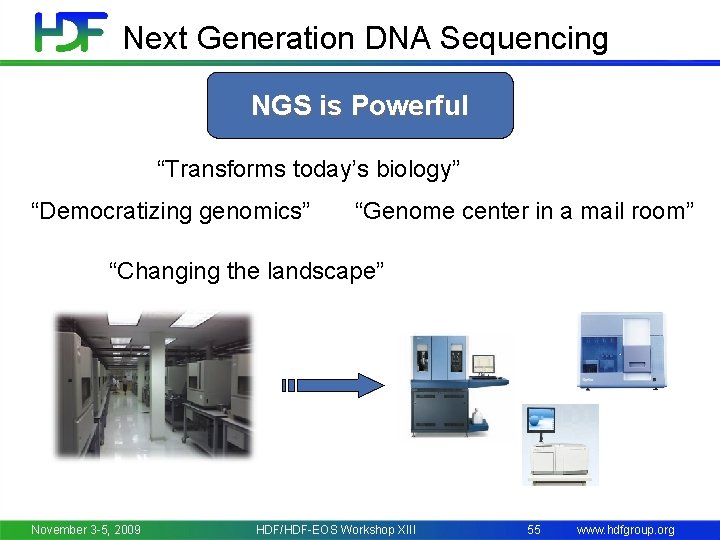 HDF Next Generation DNA Sequencing

NGS is Powerful

“Transforms today’s biology”

“Democratizing genomics”

“Genome center in a mail room”

“Changing the landscape”

November 3-5, 2009 HDF/HDF-EOS Workshop XIII 55 www.hdfgroup.org